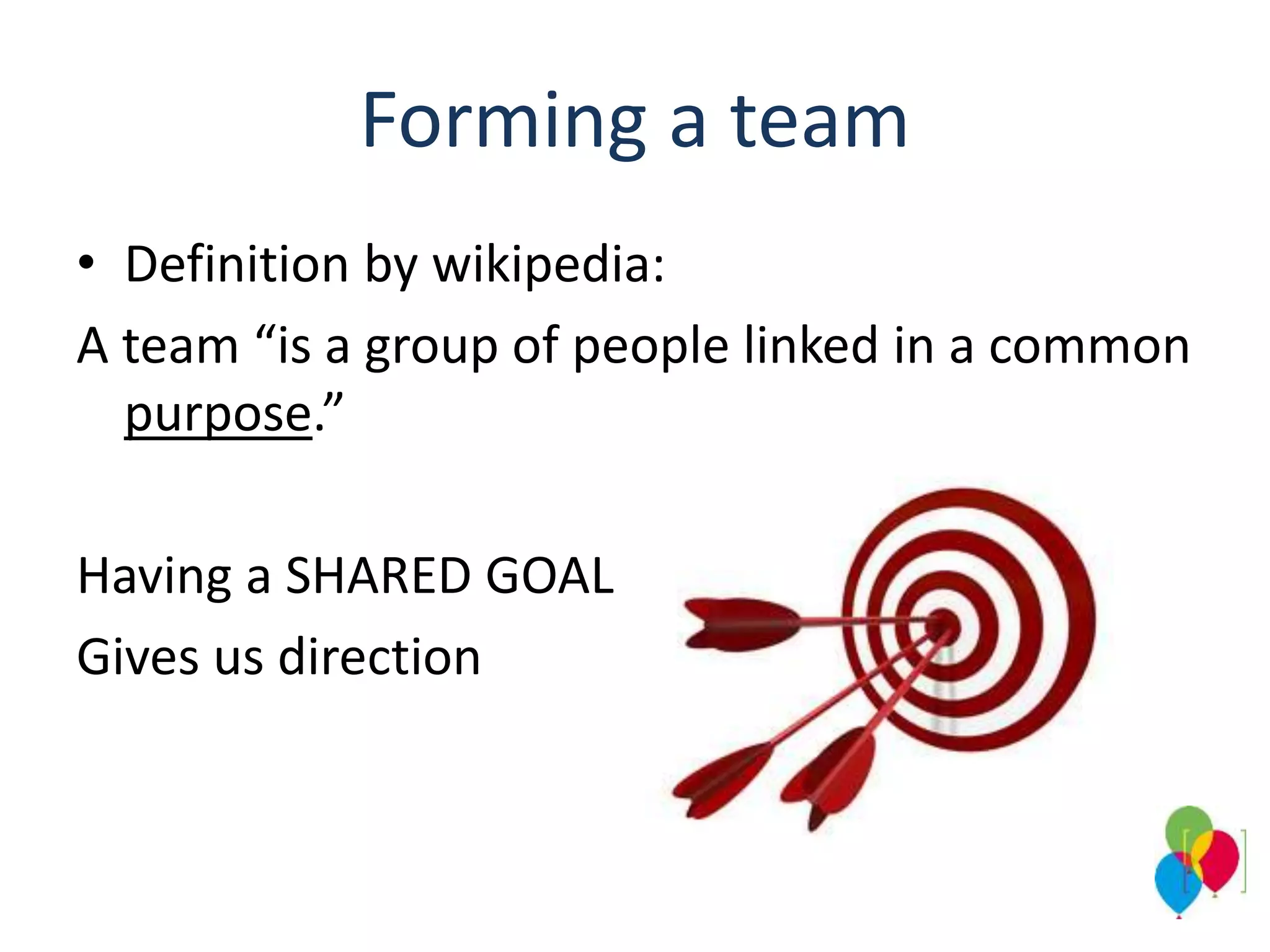 Forming a team

• Definition by wikipedia:

A team “is a group of people linked in a common purpose.”

Having a SHARED GOAL

Gives us direction